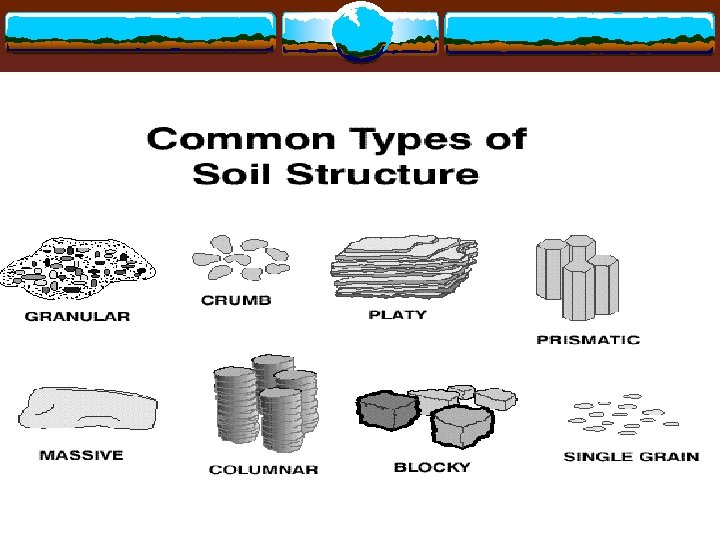 Common Types of Soil Structure

GRANULAR

CRUMB

PLATY

PRISMATIC

MASSIVE

COLUMNAR

BLOCKY

SINGLE GRAIN